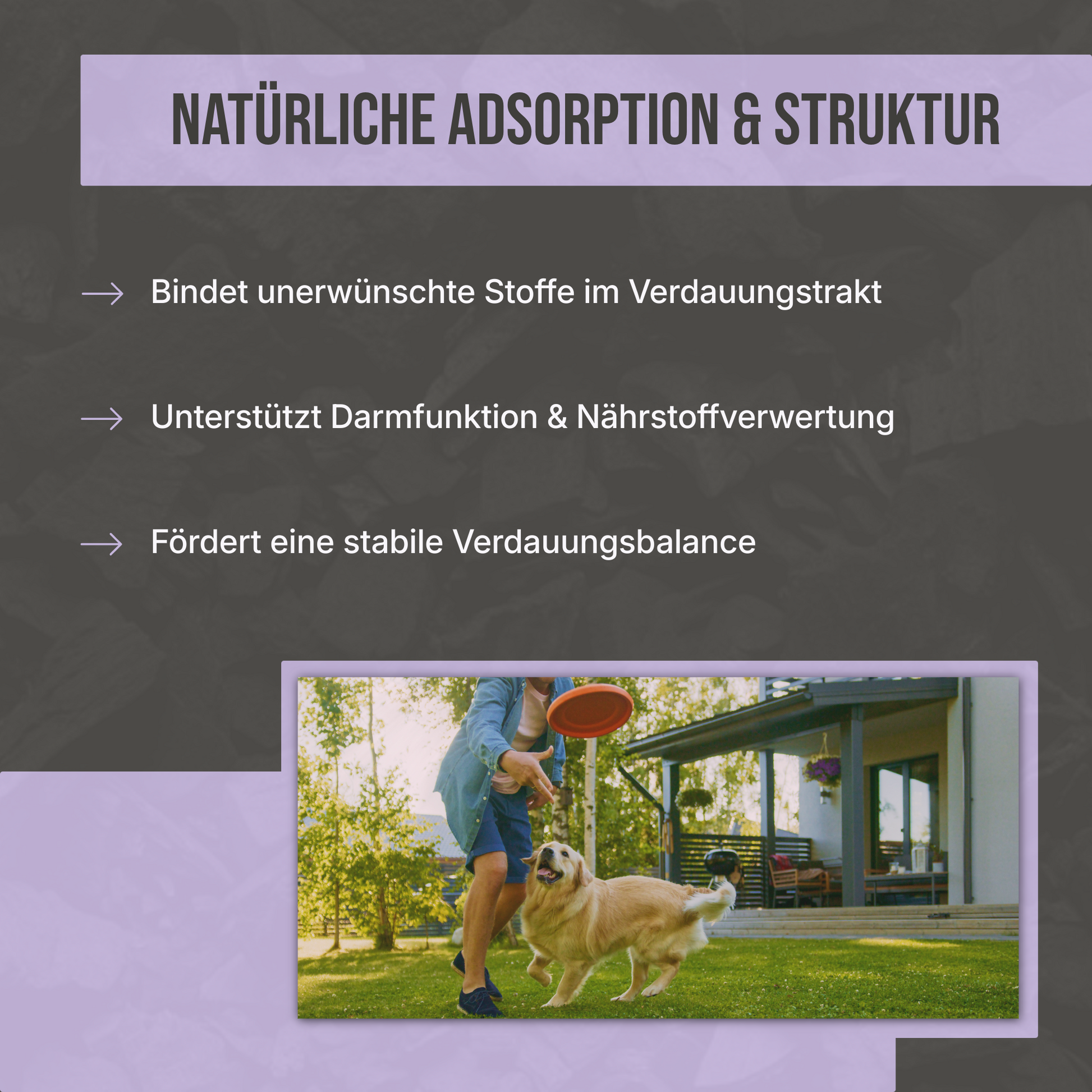 NATÜRLICHE ADSORPTION & STRUKTUR

→ Bindet unerwünschte Stoffe im Verdauungstrakt

→ Unterstützt Darmfunktion & Nährstoffverwertung

→ Fördert eine stabile Verdauungsbalance